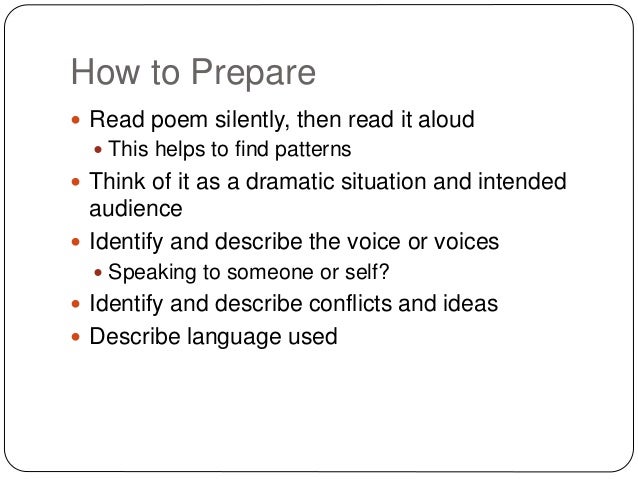 How to Prepare

- Read poem silently, then read it aloud
  - This helps to find patterns
- Think of it as a dramatic situation and intended audience
- Identify and describe the voice or voices
  - Speaking to someone or self?
- Identify and describe conflicts and ideas
- Describe language used